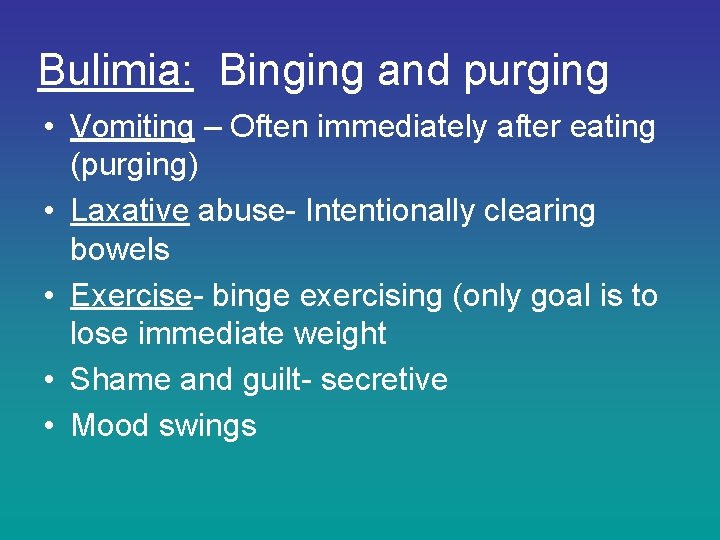 Bulimia: Binging and purging

• Vomiting – Often immediately after eating (purging)
• Laxative abuse- Intentionally clearing bowels
• Exercise- binge exercising (only goal is to lose immediate weight
• Shame and guilt- secretive
• Mood swings